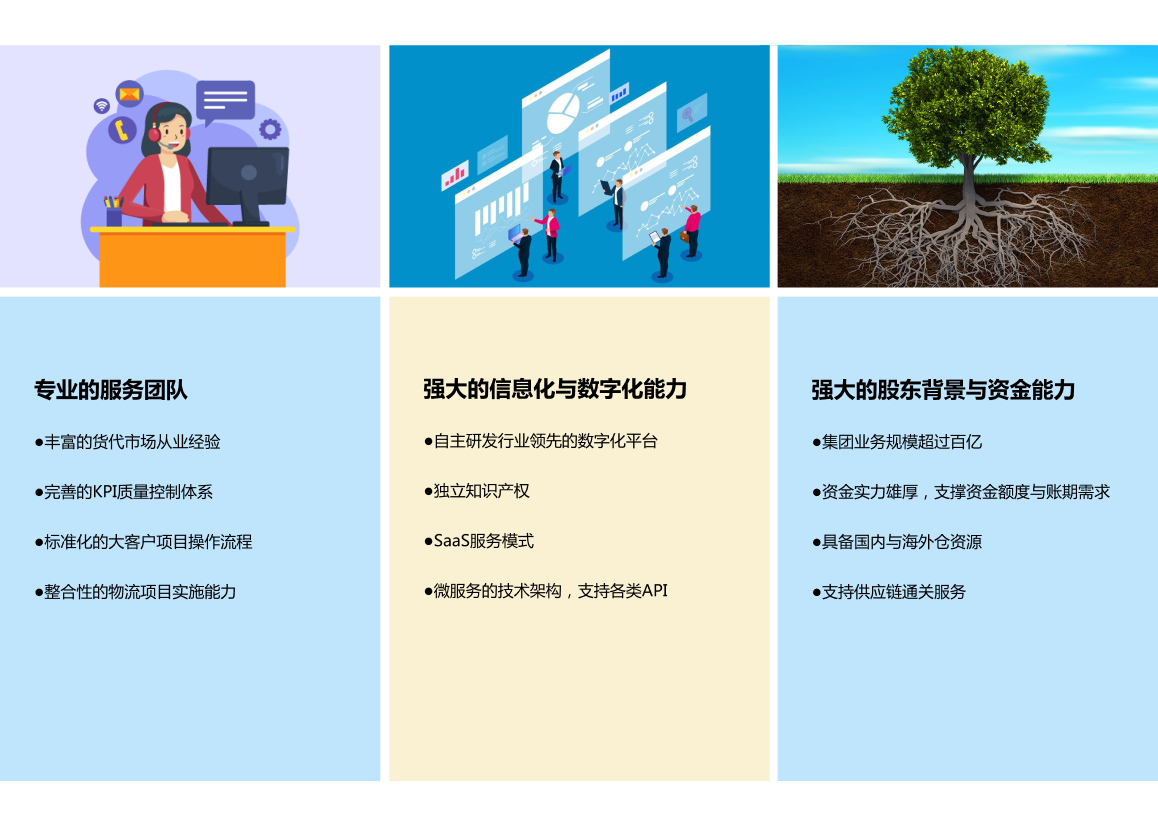 专业的服务团队

●丰富的货代市场从业经验

●完善的KPI质量控制体系

●标准化的大客户项目操作流程

●整合性的物流项目实施能力

强大的信息化与数字化能力

●自主研发行业领先的数字化平台

●独立知识产权

●SaaS服务模式

●微服务的技术架构，支持各类API

强大的股东背景与资金能力

●集团业务规模超过百亿

●资金实力雄厚，支撑资金额度与账期需求

●具备国内与海外仓资源

●支持供应链通关服务